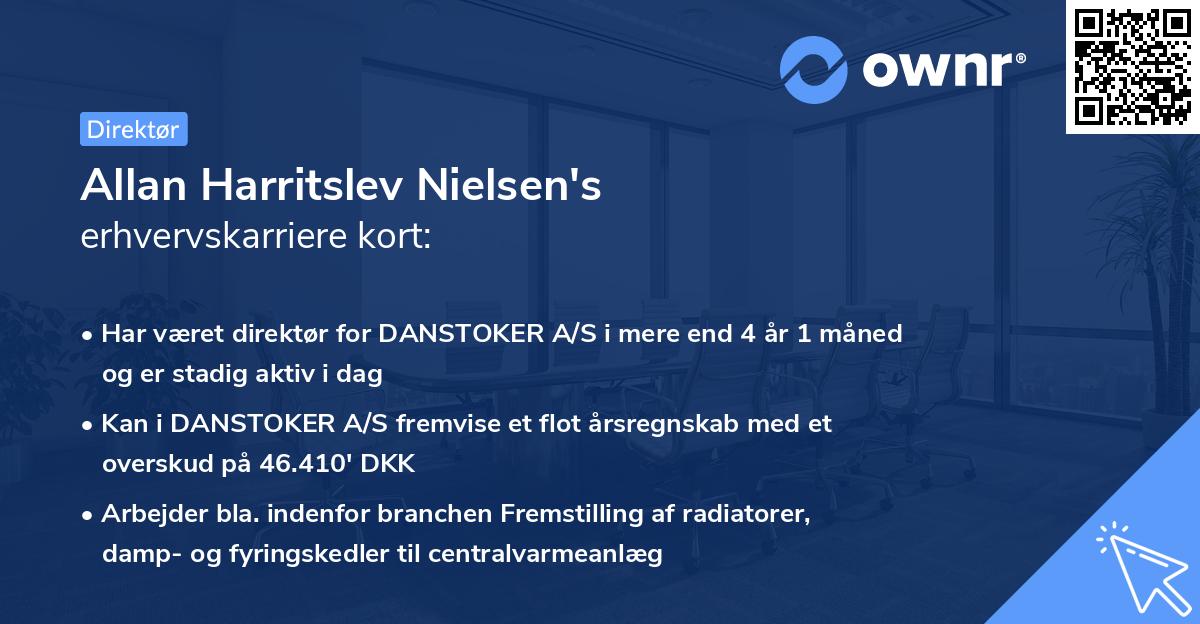 ownr®

Direktør

Allan Harritslev Nielsen's
erhvervskarriere kort:

• Har været direktør for DANSTOKER A/S i mere end 4 år 1 måned og er stadig aktiv i dag

• Kan i DANSTOKER A/S fremvise et flot årsregnskab med et overskud på 46.410' DKK

• Arbejder bla. indenfor branchen Fremstilling af radiatorer, damp- og fyringskedler til centralvarmeanlæg